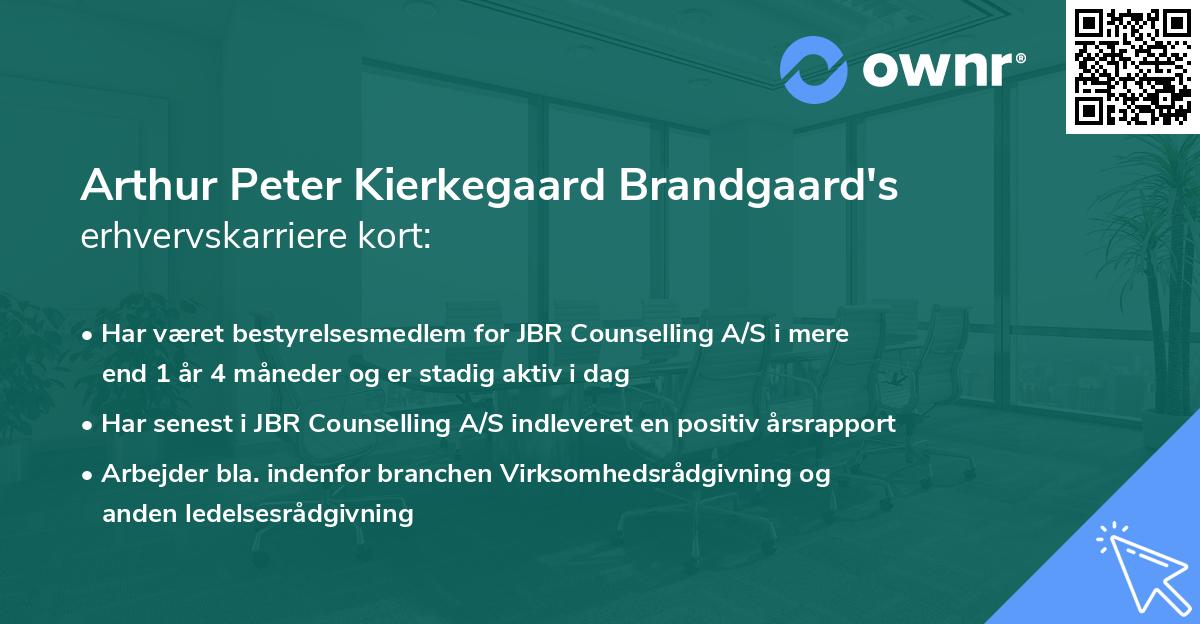 ownr®

Arthur Peter Kierkegaard Brandgaard's
erhvervskarriere kort:

• Har været bestyrelsesmedlem for JBR Counselling A/S i mere end 1 år 4 måneder og er stadig aktiv i dag

• Har senest i JBR Counselling A/S indleveret en positiv årsrapport

• Arbejder bla. indenfor branchen Virksomhedsrådgivning og anden ledelsesrådgivning